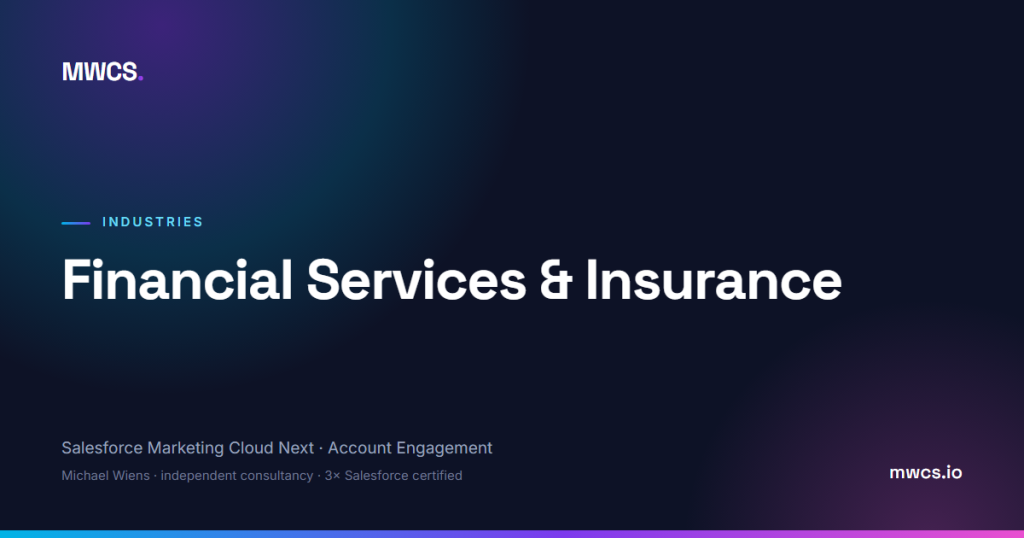 MWCS.

INDUSTRIES

Financial Services & Insurance

Salesforce Marketing Cloud Next · Account Engagement

Michael Wiens · independent consultancy · 3× Salesforce certified

mwcs.io